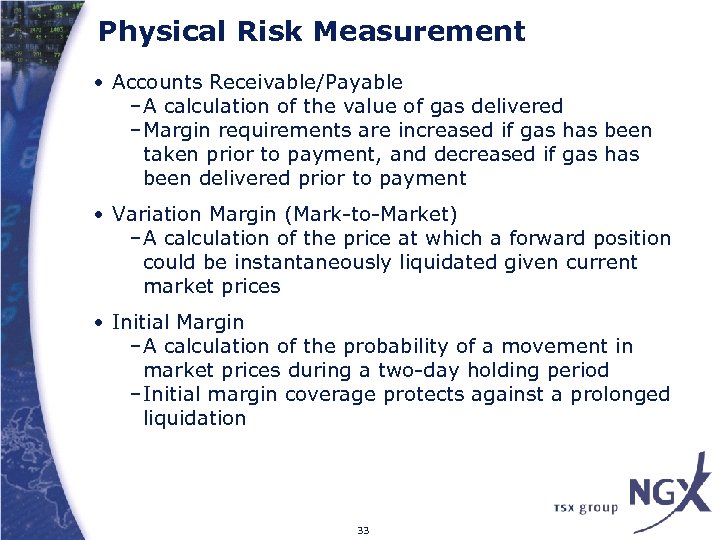 Physical Risk Measurement

• Accounts Receivable/Payable
–A calculation of the value of gas delivered
–Margin requirements are increased if gas has been taken prior to payment, and decreased if gas has been delivered prior to payment

• Variation Margin (Mark-to-Market)
–A calculation of the price at which a forward position could be instantaneously liquidated given current market prices

• Initial Margin
–A calculation of the probability of a movement in market prices during a two-day holding period
–Initial margin coverage protects against a prolonged liquidation

TSX group NGX

33